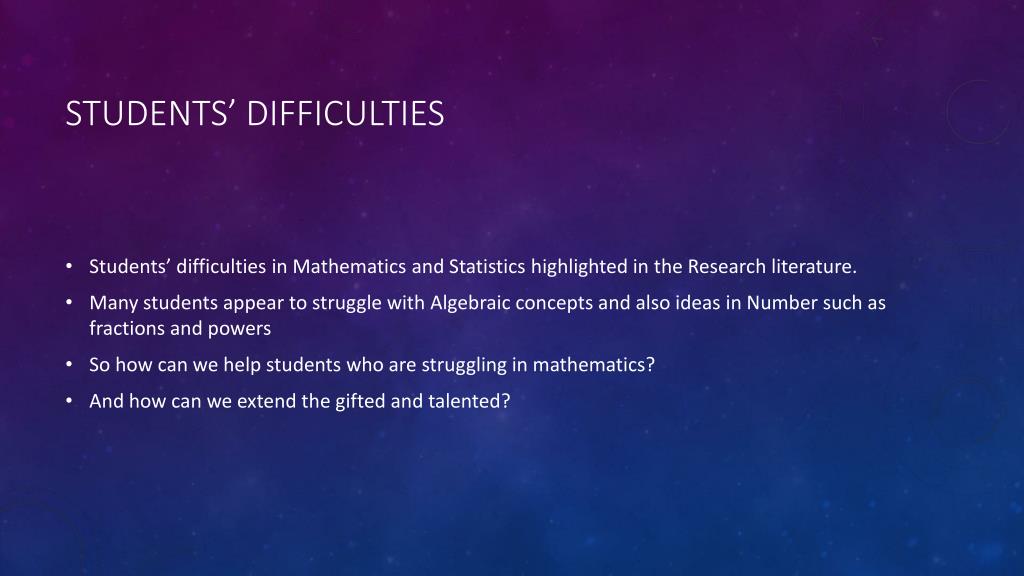 STUDENTS’ DIFFICULTIES

• Students’ difficulties in Mathematics and Statistics highlighted in the Research literature.

• Many students appear to struggle with Algebraic concepts and also ideas in Number such as fractions and powers

• So how can we help students who are struggling in mathematics?

• And how can we extend the gifted and talented?